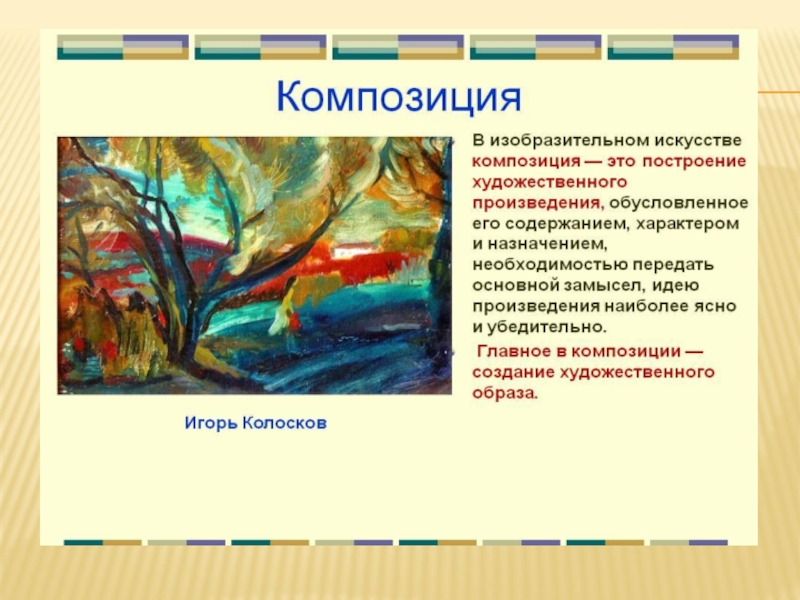 Композиция

В изобразительном искусстве композиция — это построение художественного произведения, обусловленное его содержанием, характером и назначением, необходимостью передать основной замысел, идею произведения наиболее ясно и убедительно.

Главное в композиции — создание художественного образа.

Игорь Колосков